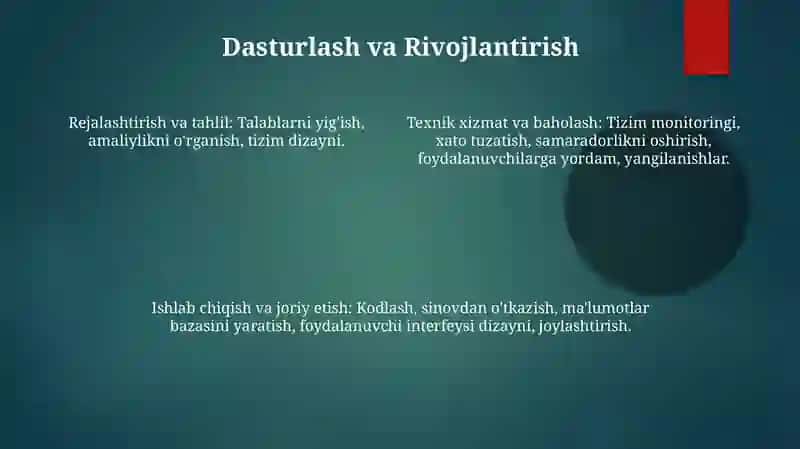 Dasturlash va Rivojlantirish

Rejalashtirish va tahlil: Talablarni yig'ish, amaliylikni o'rganish, tizim dizayni.

Texnik xizmat va baholash: Tizim monitoringi, xato tuzatish, samaradorlikni oshirish, foydalanuvchilarga yordam, yangilanishlar.

Ishlab chiqish va joriy etish: Kodlash, sinovdan o'tkazish, ma'lumotlar bazasini yaratish, foydalanuvchi interfeysi dizayni, joylashtirish.